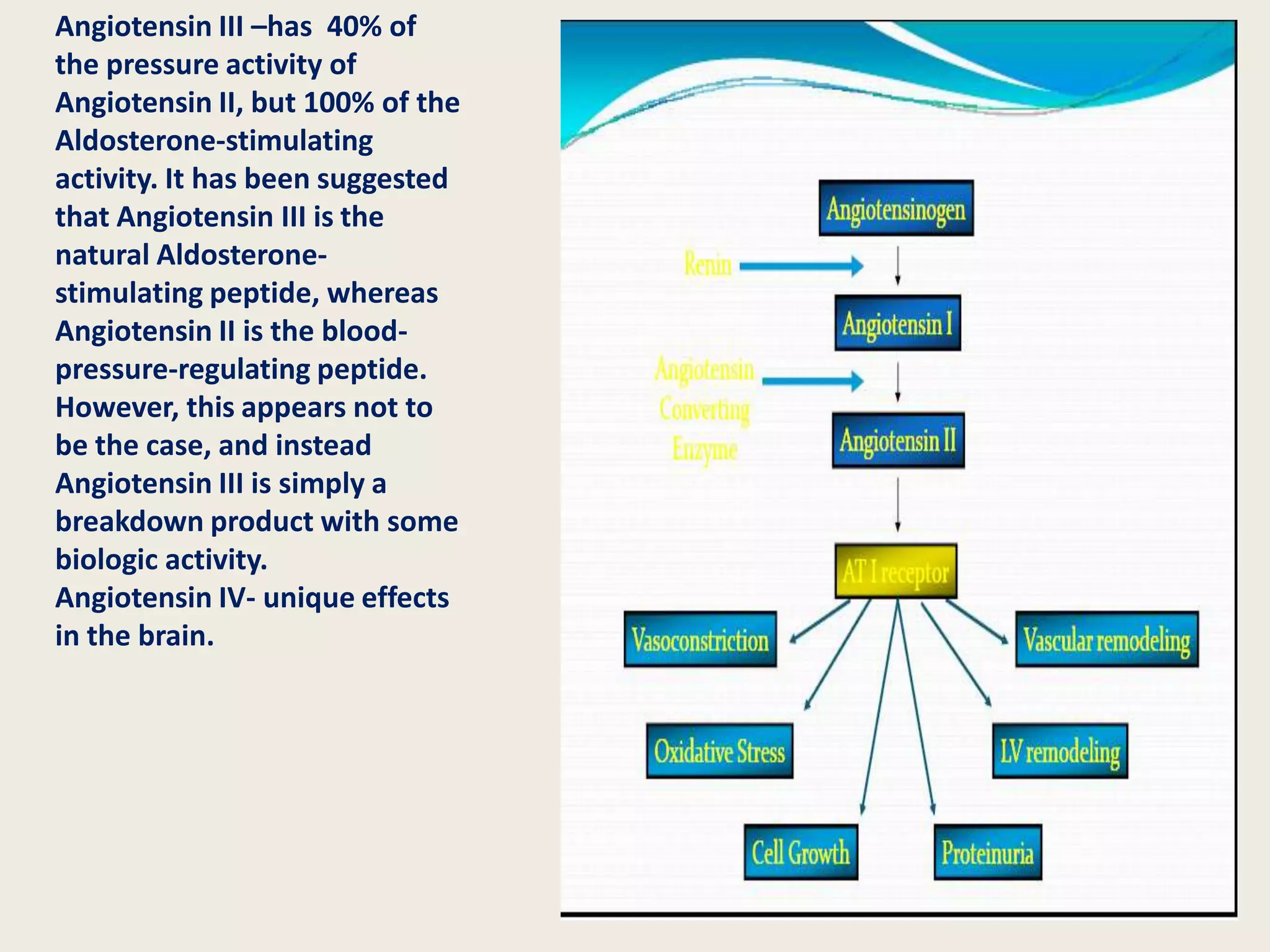 Angiotensin III –has 40% of the pressure activity of Angiotensin II, but 100% of the Aldosterone-stimulating activity. It has been suggested that Angiotensin III is the natural Aldosterone-stimulating peptide, whereas Angiotensin II is the blood-pressure-regulating peptide. However, this appears not to be the case, and instead Angiotensin III is simply a breakdown product with some biologic activity.
Angiotensin IV- unique effects in the brain.

Angiotensinogen
Renin
Angiotensin I
Angiotensin Converting Enzyme
Angiotensin II
AT I receptor
Vasoconstriction
Vascular remodeling
Oxidative Stress
LV remodeling
Cell Growth
Proteinuria